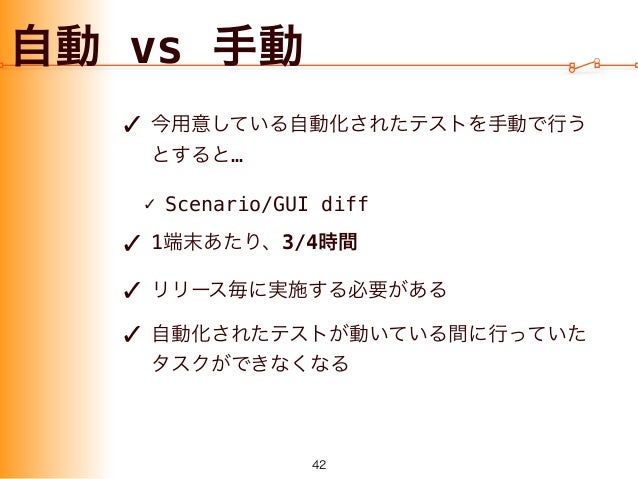 自動 vs 手動

✓ 今用意している自動化されたテストを手動で行うとすると…

✓ Scenario/GUI diff

✓ 1端末あたり、3/4時間

✓ リリース毎に実施する必要がある

✓ 自動化されたテストが動いている間に行っていたタスクができなくなる

42